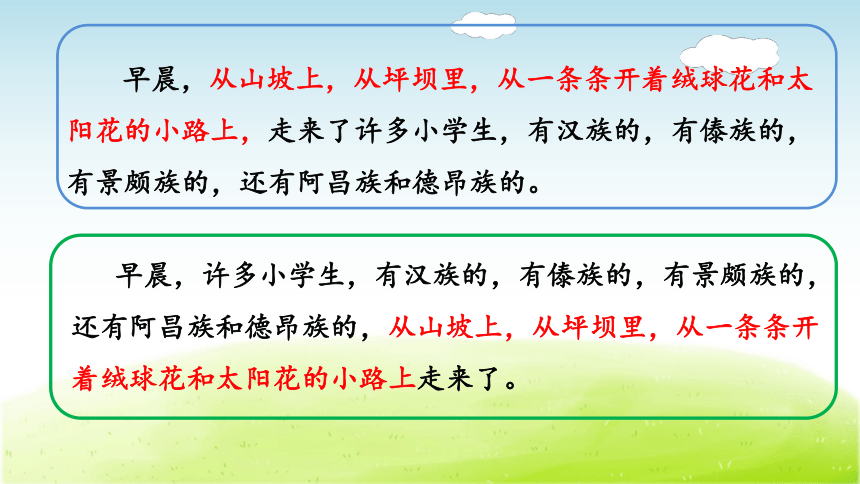 早晨，从山坡上，从坪坝里，从一条条开着绒球花和太阳花的小路上，走来了许多小学生，有汉族的，有傣族的，有景颇族的，还有阿昌族和德昂族的。

早晨，许多小学生，有汉族的，有傣族的，有景颇族的，还有阿昌族和德昂族的，从山坡上，从坪坝里，从一条条开着绒球花和太阳花的小路上走来了。